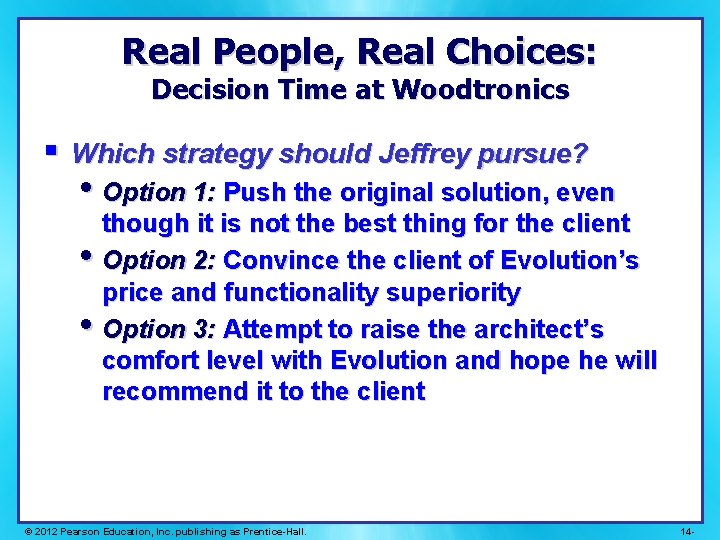 Real People, Real Choices:
Decision Time at Woodtronics

▪ Which strategy should Jeffrey pursue?

• Option 1: Push the original solution, even though it is not the best thing for the client

• Option 2: Convince the client of Evolution's price and functionality superiority

• Option 3: Attempt to raise the architect's comfort level with Evolution and hope he will recommend it to the client

© 2012 Pearson Education, Inc. publishing as Prentice-Hall.

14-